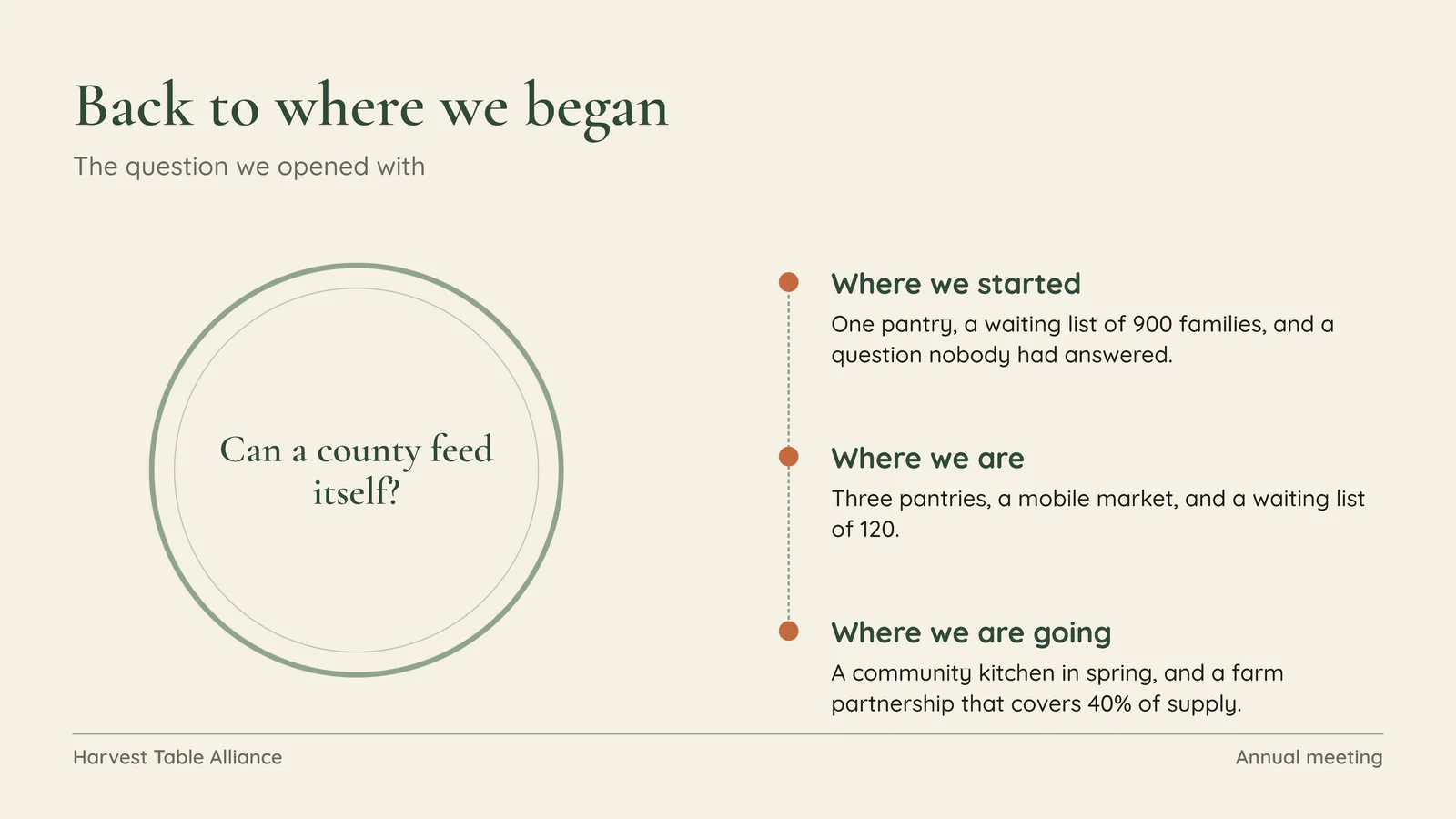 Back to where we began

The question we opened with

Can a county feed itself?

Where we started

One pantry, a waiting list of 900 families, and a question nobody had answered.

Where we are

Three pantries, a mobile market, and a waiting list of 120.

Where we are going

A community kitchen in spring, and a farm partnership that covers 40% of supply.

Harvest Table Alliance

Annual meeting